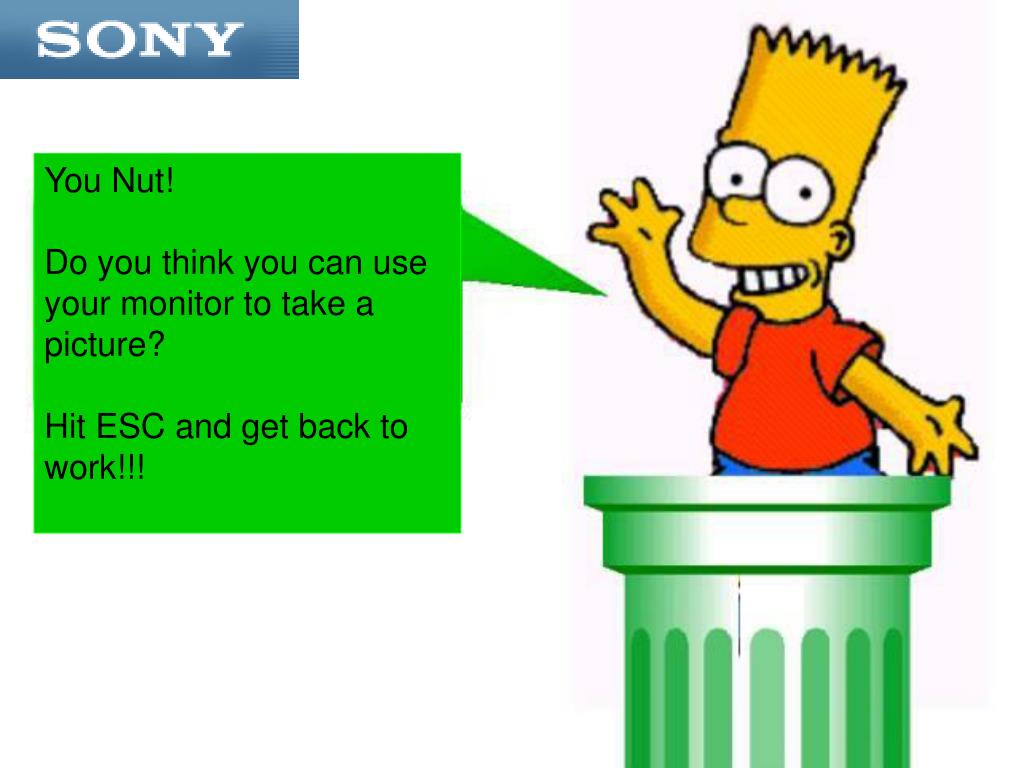 SONY

You Nut!

Do you think you can use your monitor to take a picture?

Hit ESC and get back to work!!!